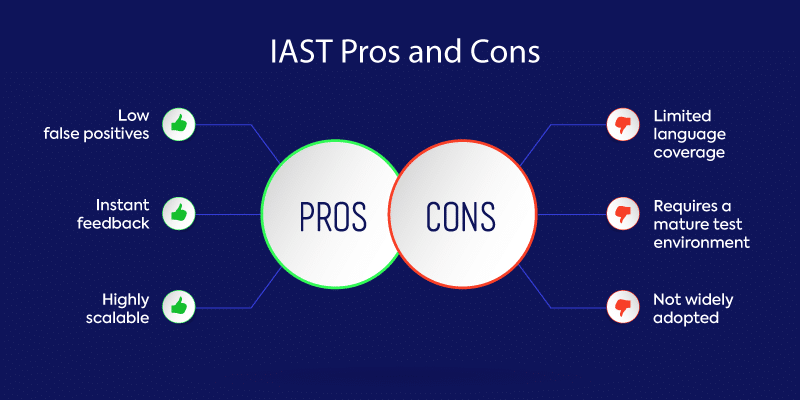 IAST Pros and Cons

Low false positives

Instant feedback

Highly scalable

PROS

CONS

Limited language coverage

Requires a mature test environment

Not widely adopted